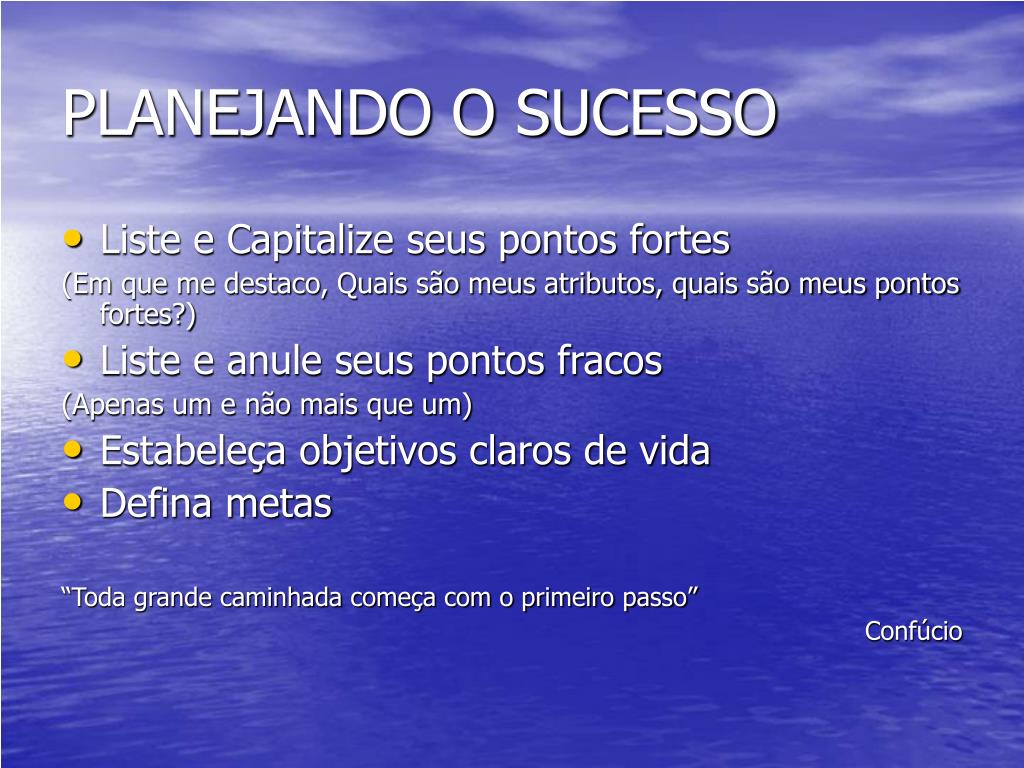 PLANEJANDO O SUCESSO

• Liste e Capitalize seus pontos fortes
(Em que me destaco, Quais são meus atributos, quais são meus pontos fortes?)
• Liste e anule seus pontos fracos
(Apenas um e não mais que um)
• Estabeleça objetivos claros de vida
• Defina metas

“Toda grande caminhada começa com o primeiro passo”
Confúcio